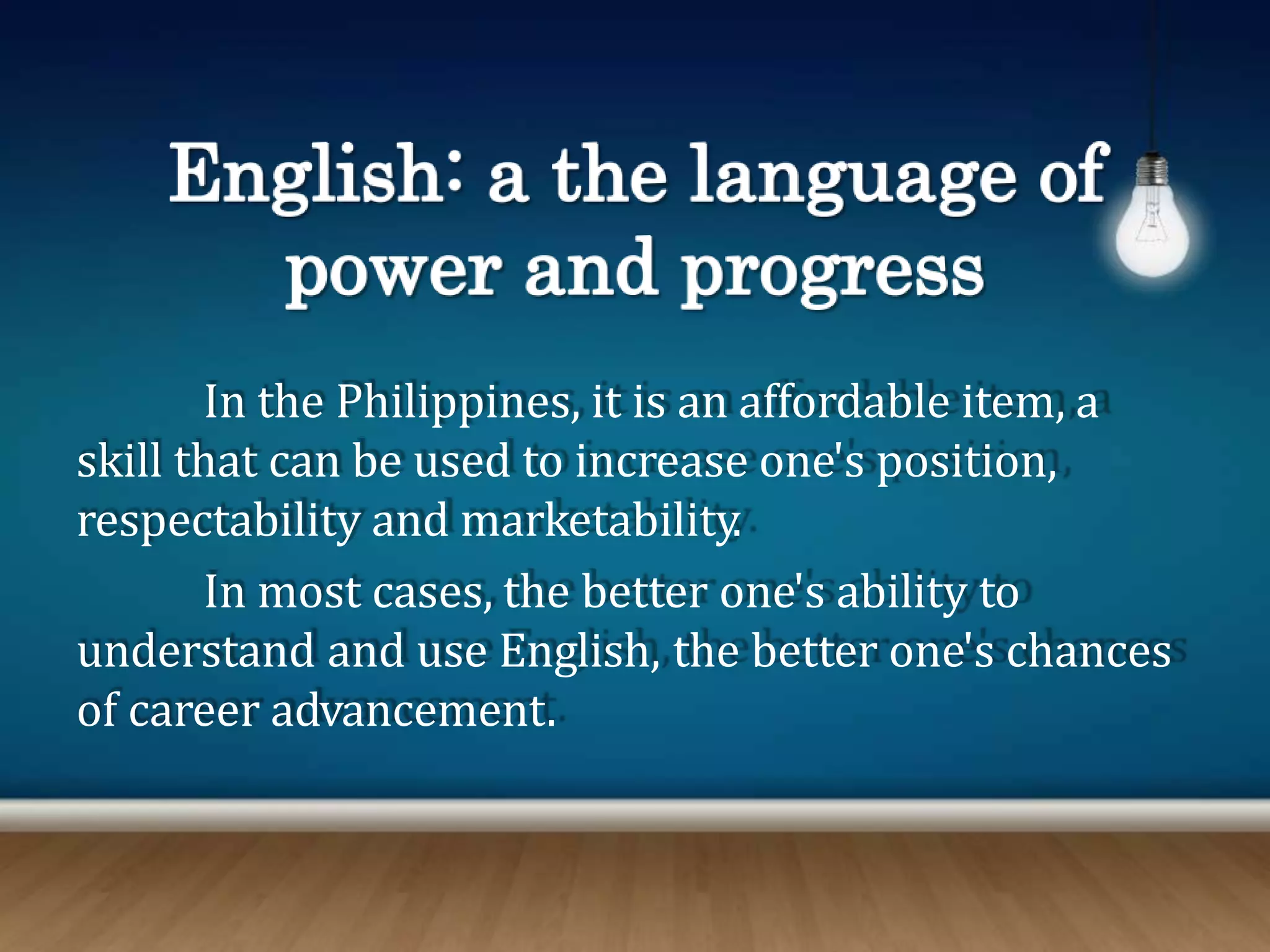 English: a the language of power and progress

In the Philippines, it is an affordable item, a skill that can be used to increase one's position, respectability and marketability.

In most cases, the better one's ability to understand and use English, the better one's chances of career advancement.